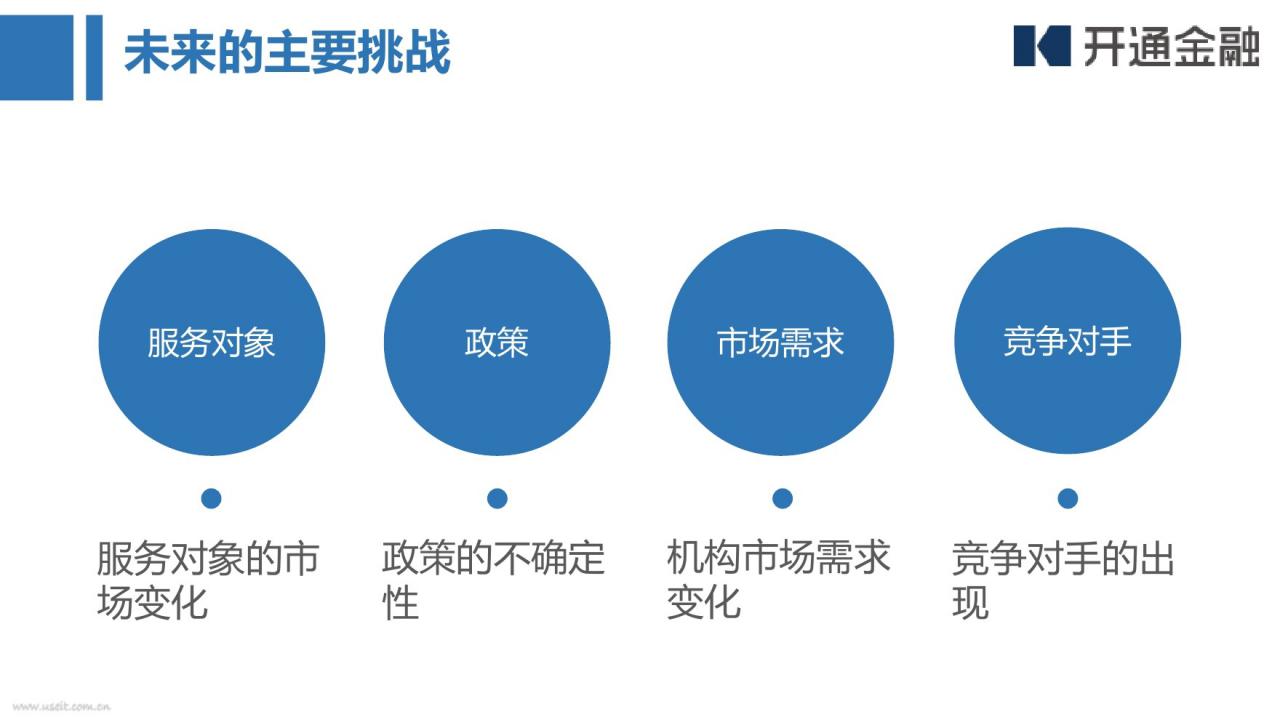 未来的主要挑战

开通金融

服务对象

政策

市场需求

竞争对手

服务对象的市场变化

政策的不确定性

机构市场需求变化

竞争对手的出现

www.useit.com.cn